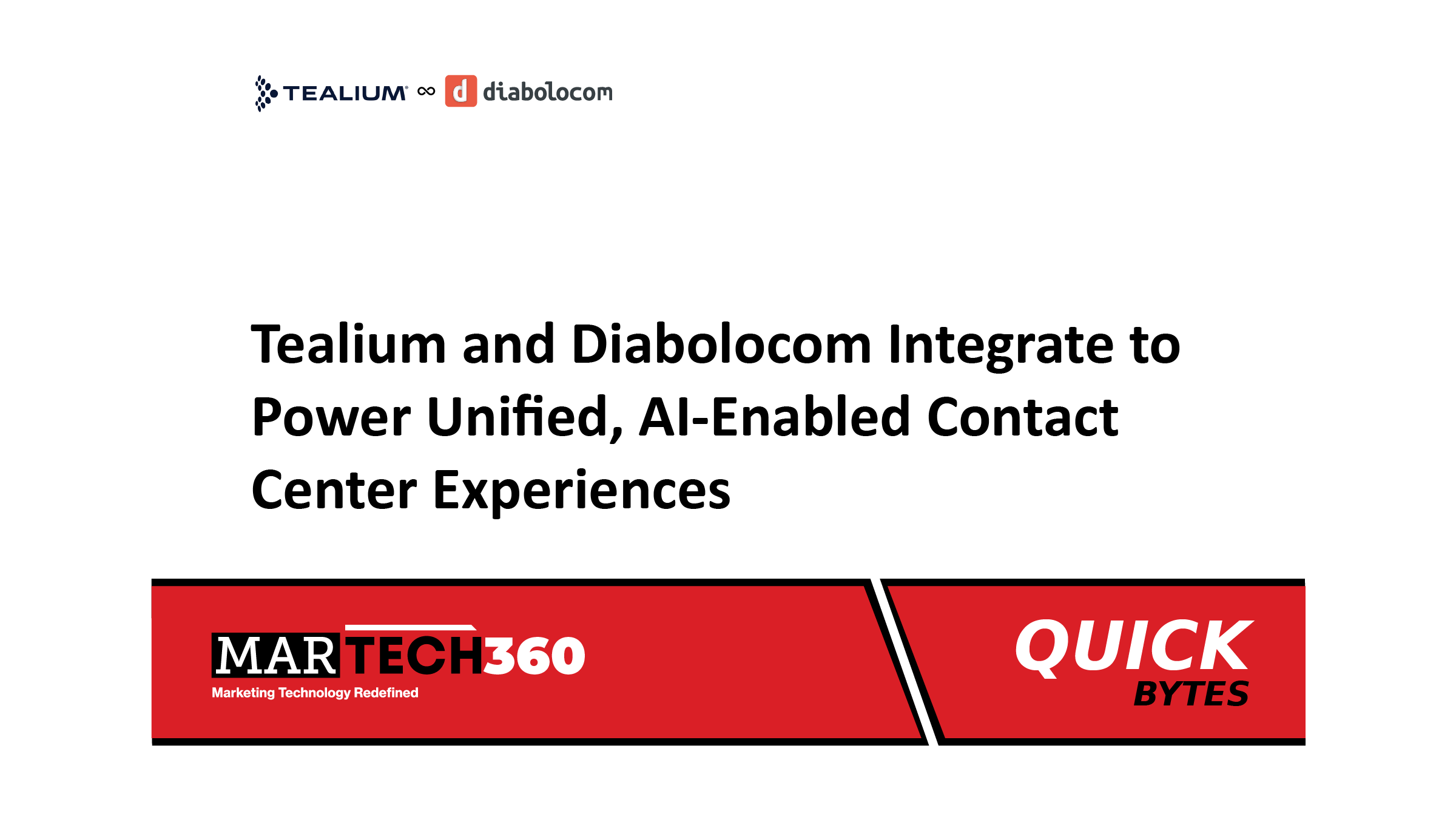 TEALIUM ∞ d diabolocom

Tealium and Diabolocom Integrate to Power Unified, AI-Enabled Contact Center Experiences

MARTECH360
Marketing Technology Redefined

QUICK
BYTES